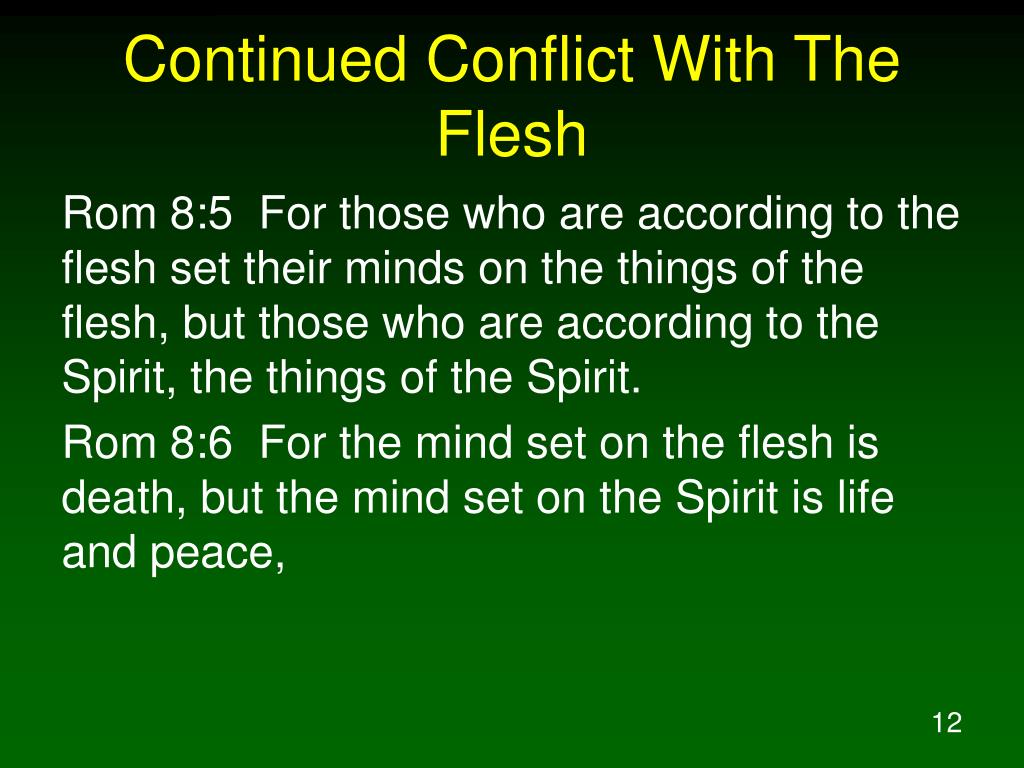 Continued Conflict With The Flesh

Rom 8:5 For those who are according to the flesh set their minds on the things of the flesh, but those who are according to the Spirit, the things of the Spirit.

Rom 8:6 For the mind set on the flesh is death, but the mind set on the Spirit is life and peace,

12